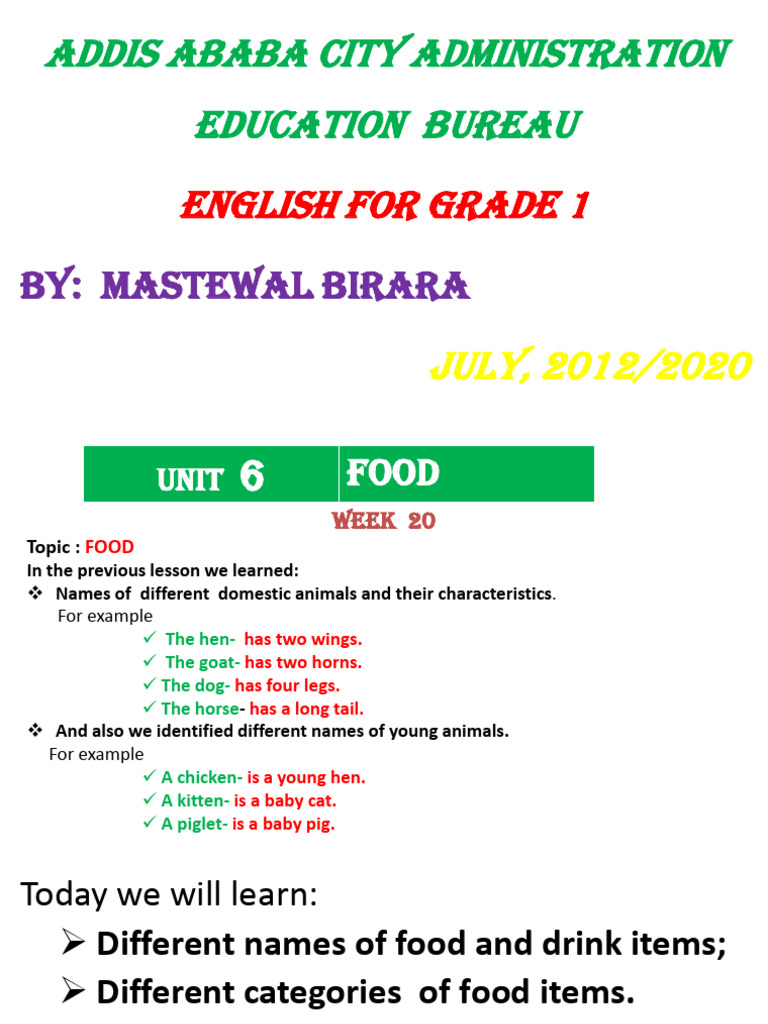 ADDIS ABABA CITY ADMINISTRATION

EDUCATION BUREAU

ENGLISH FOR GRADE 1

BY: MASTEWAL BIRARA

JULY, 2012/2020

| UNIT 6 | FOOD |
|---|---|

WEEK 20

Topic : FOOD

In the previous lesson we learned:

❖ Names of different domestic animals and their characteristics.

For example

✓ The hen- has two wings.

✓ The goat- has two horns.

✓ The dog- has four legs.

✓ The horse- has a long tail.

❖ And also we identified different names of young animals.

For example

✓ A chicken- is a young hen.

✓ A kitten- is a baby cat.

✓ A piglet- is a baby pig.

Today we will learn:

➢ Different names of food and drink items;

➢ Different categories of food items.